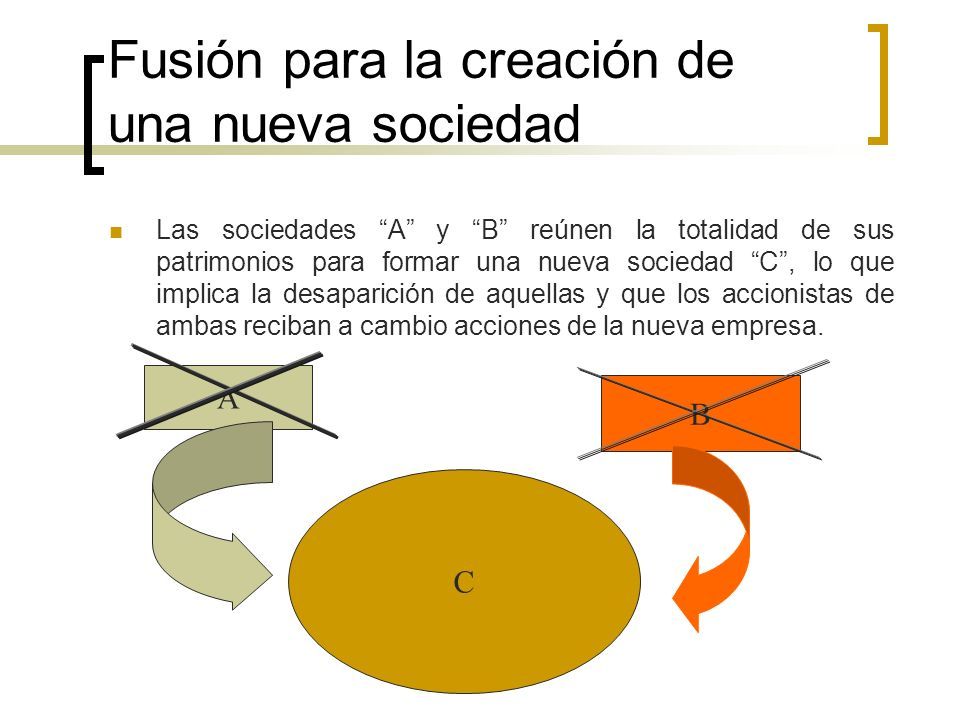 Fusión para la creación de una nueva sociedad

Las sociedades “A” y “B” reúnen la totalidad de sus patrimonios para formar una nueva sociedad “C”, lo que implica la desaparición de aquellas y que los accionistas de ambas reciban a cambio acciones de la nueva empresa.

A

B

C